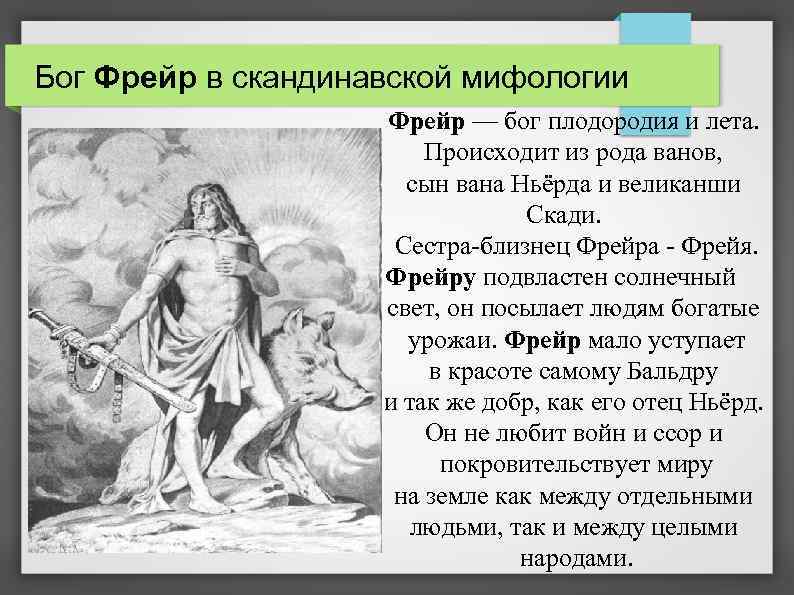 Бог Фрейр в скандинавской мифологии

Фрейр — бог плодородия и лета. Происходит из рода ванов, сын вана Ньёрда и великанши Скади.
Сестра-близнец Фрейра - Фрейя. Фрейру подвластен солнечный свет, он посылает людям богатые урожаи. Фрейр мало уступает в красоте самому Бальдру и так же добр, как его отец Ньёрд. Он не любит войн и ссор и покровительствует миру на земле как между отдельными людьми, так и между целыми народами.